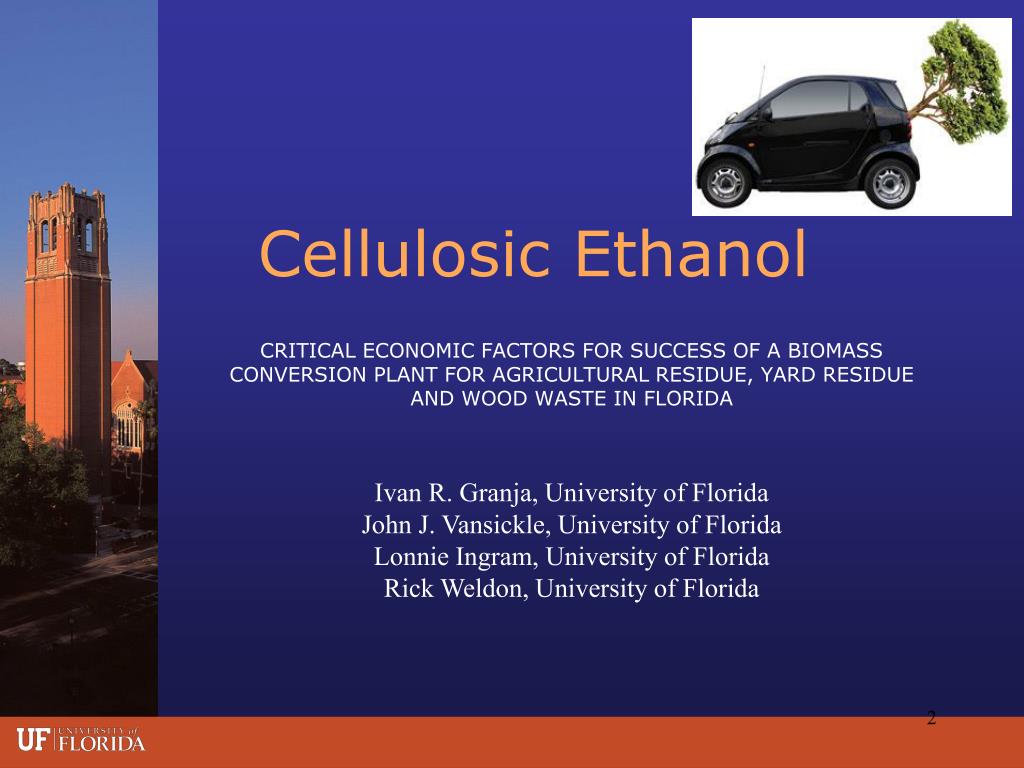 Cellulosic Ethanol

CRITICAL ECONOMIC FACTORS FOR SUCCESS OF A BIOMASS CONVERSION PLANT FOR AGRICULTURAL RESIDUE, YARD RESIDUE AND WOOD WASTE IN FLORIDA

Ivan R. Granja, University of Florida
John J. Vansickle, University of Florida
Lonnie Ingram, University of Florida
Rick Weldon, University of Florida

2

UF UNIVERSITY of FLORIDA